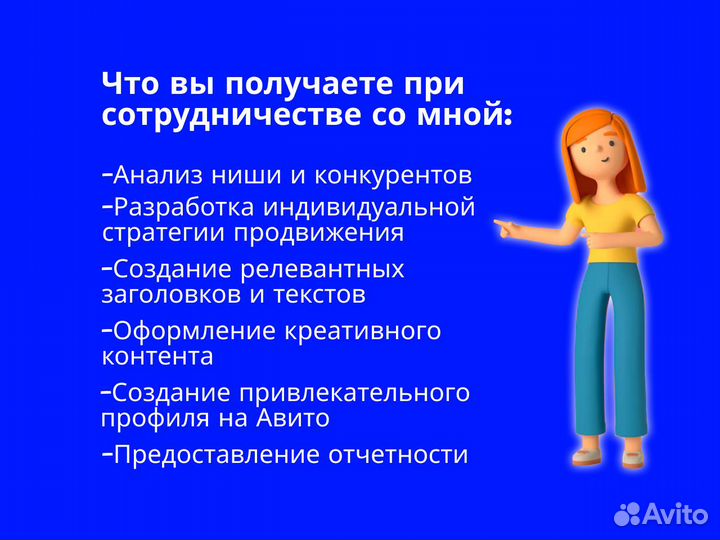 Что вы получаете при сотрудничестве со мной:

-Анализ ниши и конкурентов

-Разработка индивидуальной стратегии продвижения

-Создание релевантных заголовков и текстов

-Оформление креативного контента

-Создание привлекательного профиля на Авито

-Предоставление отчетности

Avito